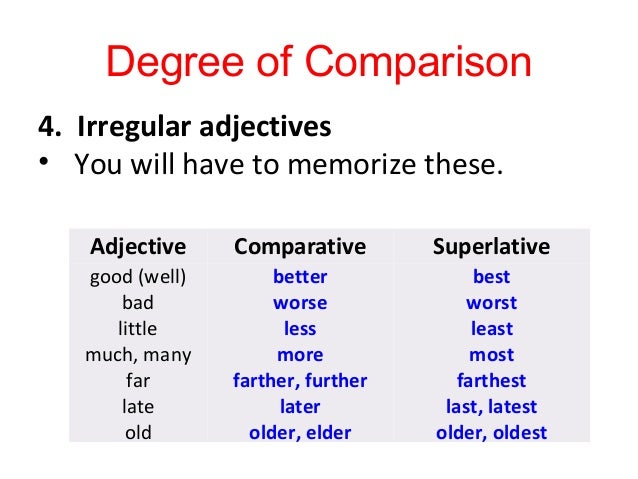 Degree of Comparison

4. Irregular adjectives
• You will have to memorize these.

| Adjective | Comparative | Superlative |
|---|---|---|
| good (well) | better | best |
| bad | worse | worst |
| little | less | least |
| much, many | more | most |
| far | farther, further | farthest |
| late | later | last, latest |
| old | older, elder | older, oldest |